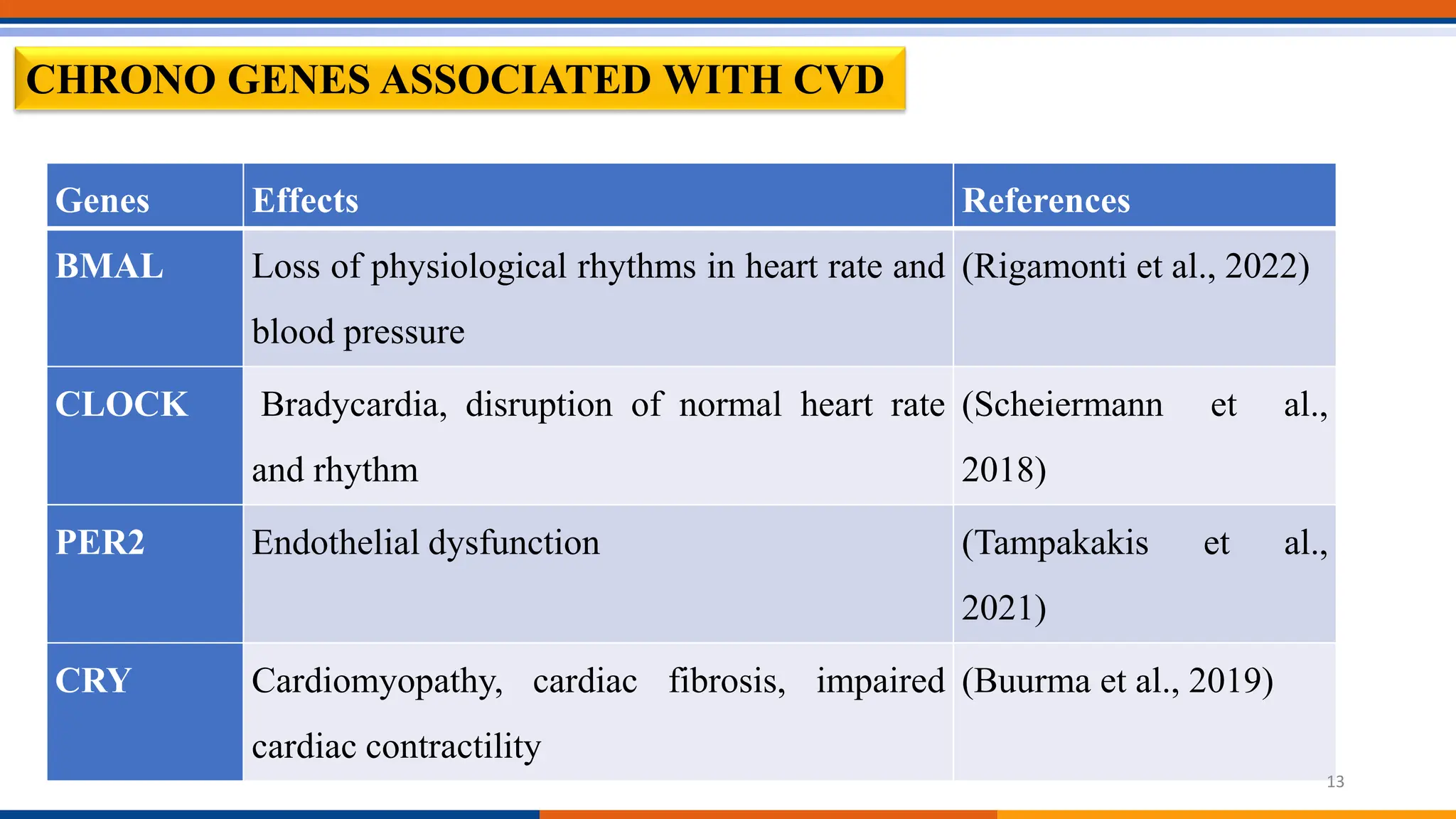 CHRONO GENES ASSOCIATED WITH CVD

| Genes | Effects | References |
|---|---|---|
| BMAL | Loss of physiological rhythms in heart rate and blood pressure | (Rigamonti et al., 2022) |
| CLOCK | Bradycardia, disruption of normal heart rate and rhythm | (Scheiermann et al., 2018) |
| PER2 | Endothelial dysfunction | (Tampakakis et al., 2021) |
| CRY | Cardiomyopathy, cardiac fibrosis, impaired cardiac contractility | (Buurma et al., 2019) |

13